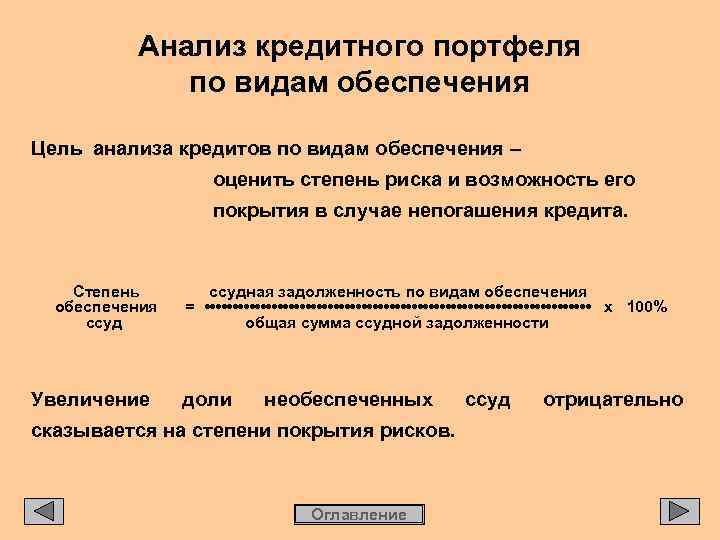 Анализ кредитного портфеля по видам обеспечения

Цель анализа кредитов по видам обеспечения – оценить степень риска и возможность его покрытия в случае непогашения кредита.

$\text{Степень обеспечения ссуд} = \frac{\text{ссудная задолженность по видам обеспечения}}{\text{общая сумма ссудной задолженности}} \times 100\%$

Увеличение доли необеспеченных ссуд отрицательно сказывается на степени покрытия рисков.

Оглавление